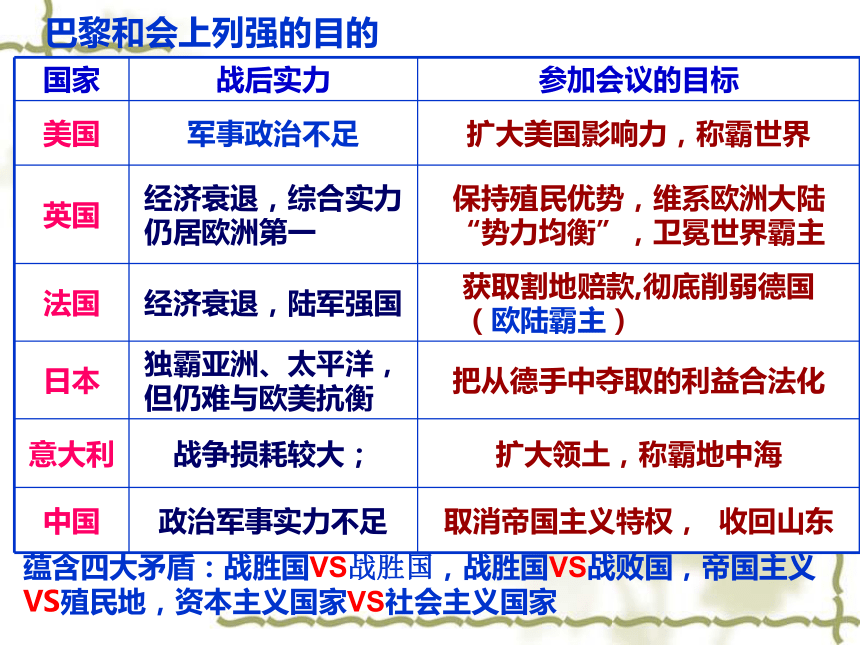 巴黎和会上列强的目的

| 国家 | 战后实力 | 参加会议的目标 |
|---|---|---|
| 美国 | 军事政治不足 | 扩大美国影响力，称霸世界 |
| 英国 | 经济衰退，综合实力仍居欧洲第一 | 保持殖民优势，维系欧洲大陆“势力均衡”，卫冕世界霸主 |
| 法国 | 经济衰退，陆军强国 | 获取割地赔款,彻底削弱德国（欧陆霸主） |
| 日本 | 独霸亚洲、太平洋，但仍难与欧美抗衡 | 把从德手中夺取的利益合法化 |
| 意大利 | 战争损耗较大； | 扩大领土，称霸地中海 |
| 中国 | 政治军事实力不足 | 取消帝国主义特权， 收回山东 |

蕴含四大矛盾：战胜国VS战胜国，战胜国VS战败国，帝国主义VS殖民地，资本主义国家VS社会主义国家